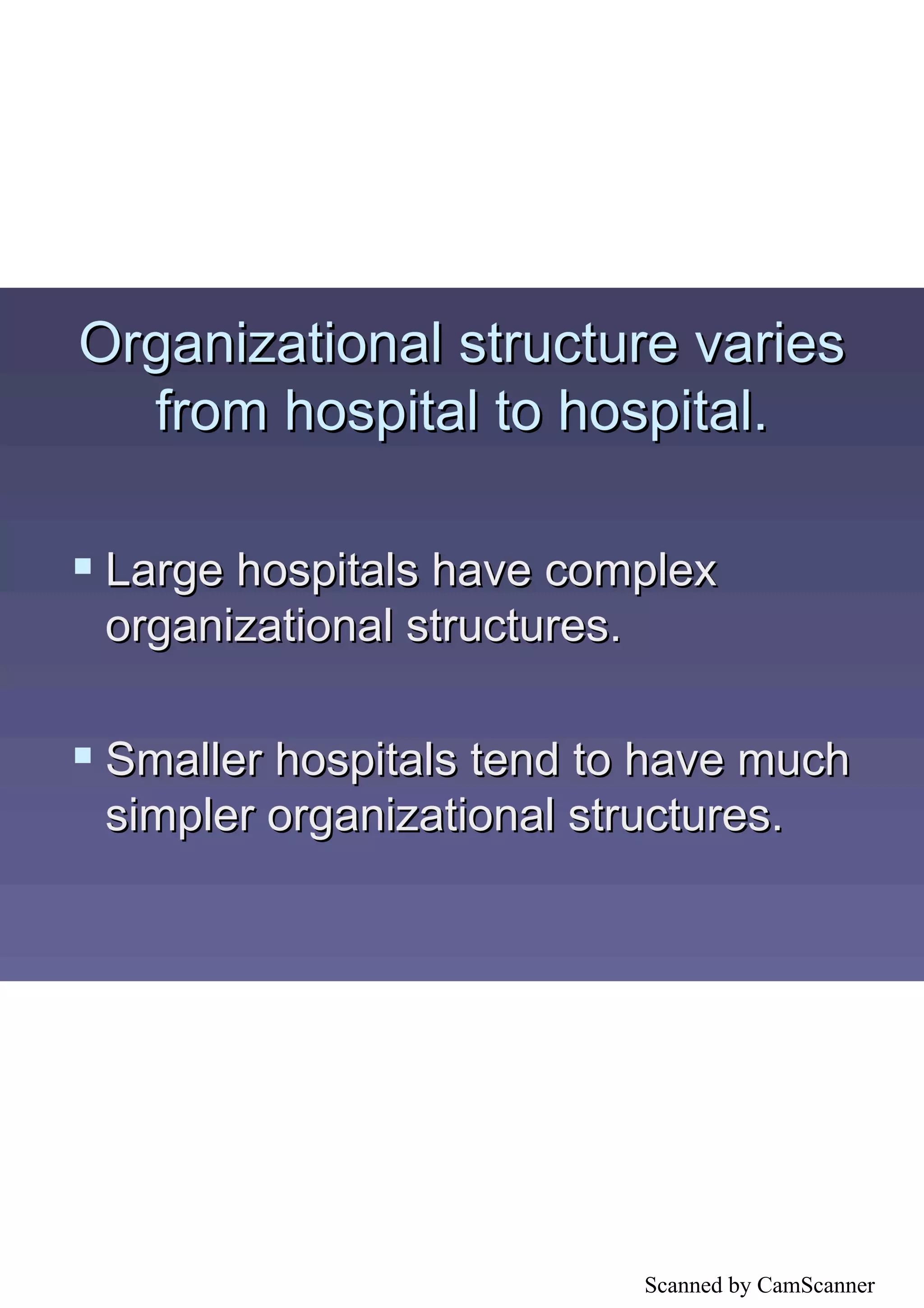 Organizational structure varies from hospital to hospital.

▪ Large hospitals have complex organizational structures.

▪ Smaller hospitals tend to have much simpler organizational structures.

Scanned by CamScanner